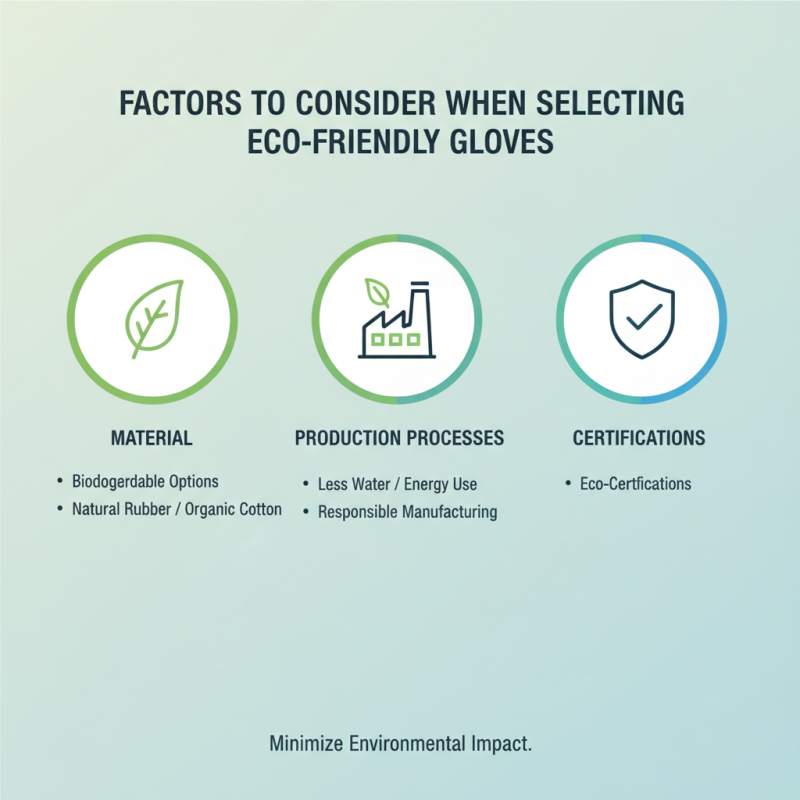 FACTORS TO CONSIDER WHEN SELECTING ECO-FRIENDLY GLOVES

MATERIAL

• Biodogerdable Options
• Natural Rubber / Organic Cotton

PRODUCTION PROCESSES

• Less Water / Energy Use
• Responsible Manufacturing

CERTIFICATIONS

• Eco-Certfications

Minimize Environmental Impact.